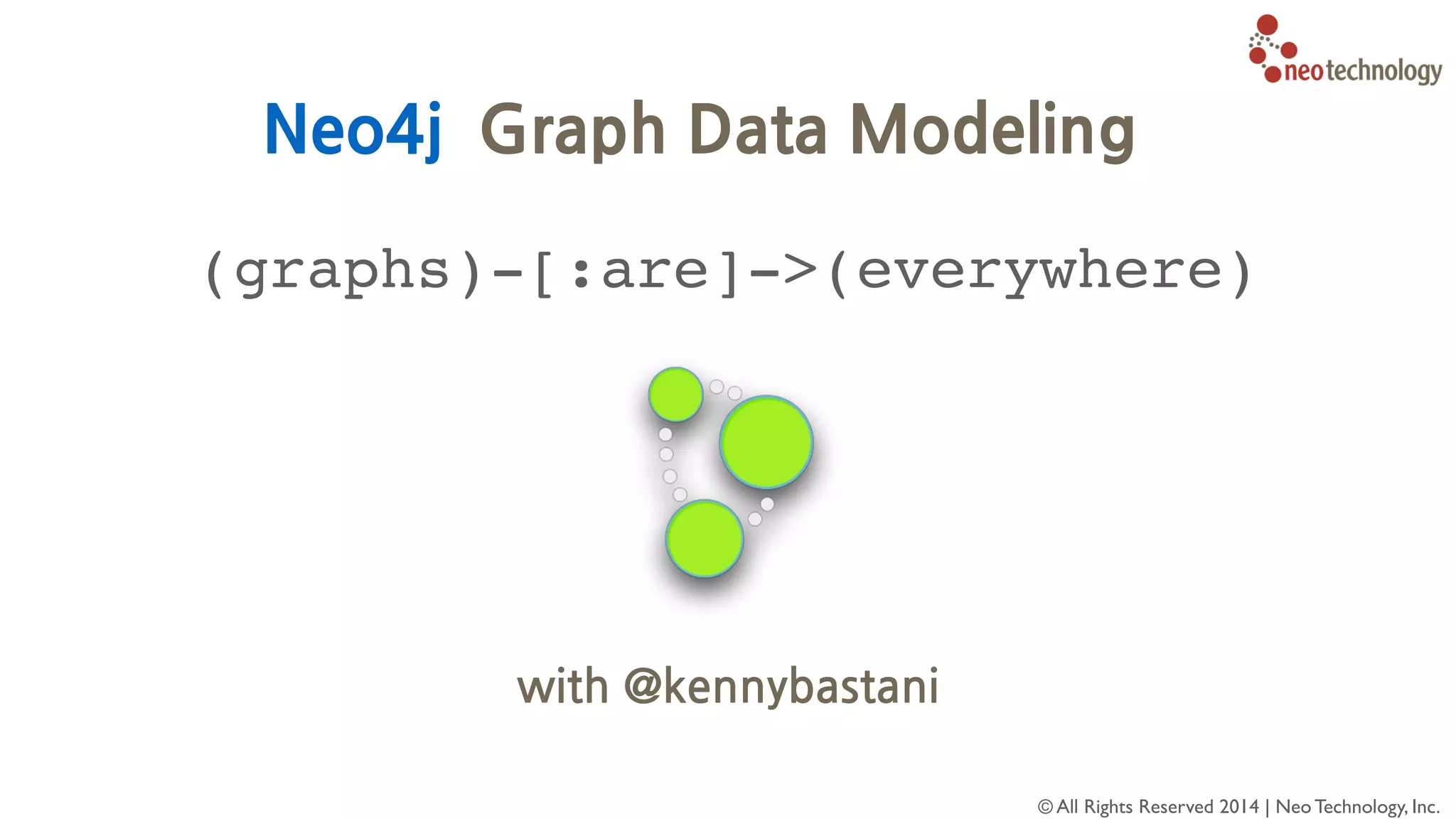 neotechnology

Neo4j Graph Data Modeling

(graphs)-[:are]->(everywhere)

with @kennybastani

© All Rights Reserved 2014 | Neo Technology, Inc.